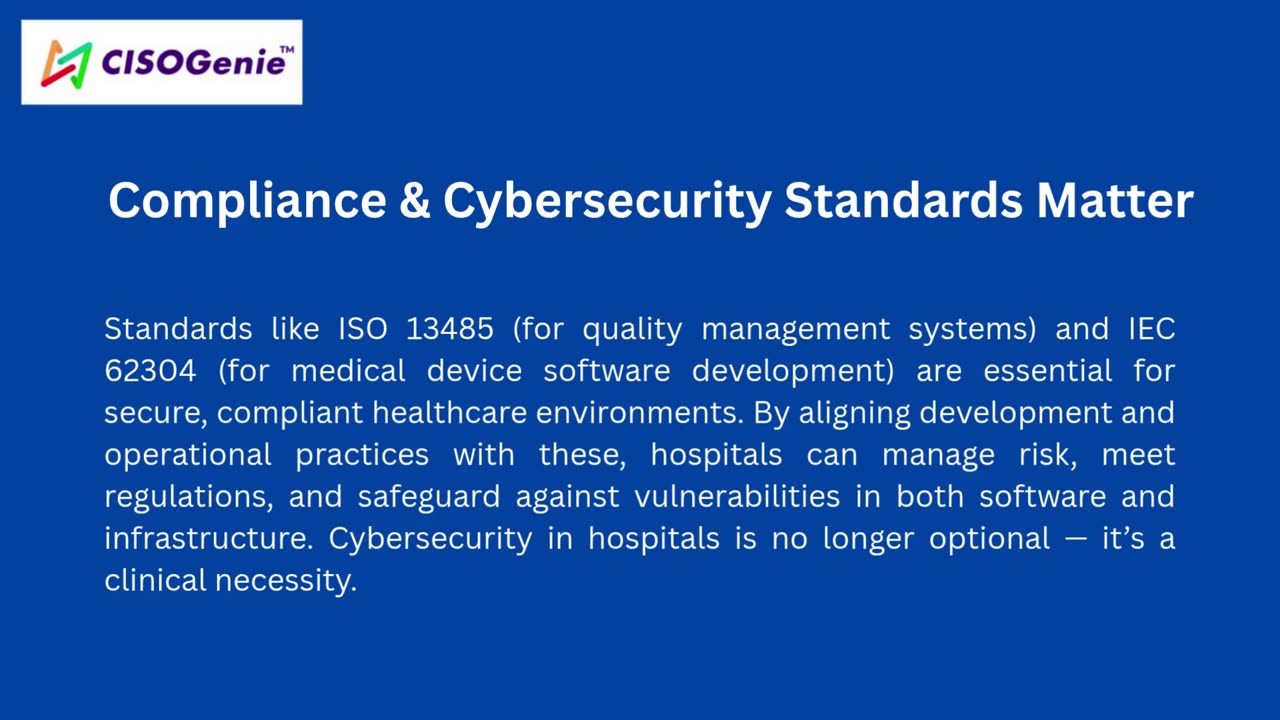 CISOGenie™

Compliance & Cybersecurity Standards Matter

Standards like ISO 13485 (for quality management systems) and IEC 62304 (for medical device software development) are essential for secure, compliant healthcare environments. By aligning development and operational practices with these, hospitals can manage risk, meet regulations, and safeguard against vulnerabilities in both software and infrastructure. Cybersecurity in hospitals is no longer optional — it's a clinical necessity.